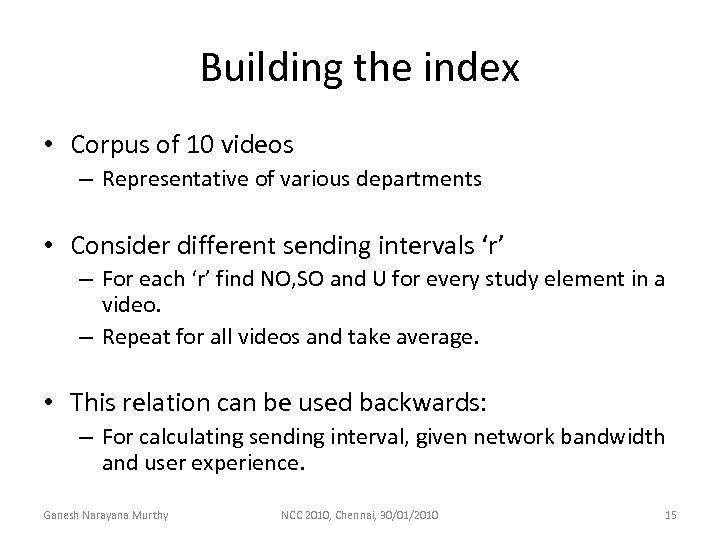 Building the index

• Corpus of 10 videos
– Representative of various departments

• Consider different sending intervals ‘r’
– For each ‘r’ find NO,SO and U for every study element in a video.
– Repeat for all videos and take average.

• This relation can be used backwards:
– For calculating sending interval, given network bandwidth and user experience.

Ganesh Narayana Murthy NCC 2010, Chennai, 30/01/2010 15